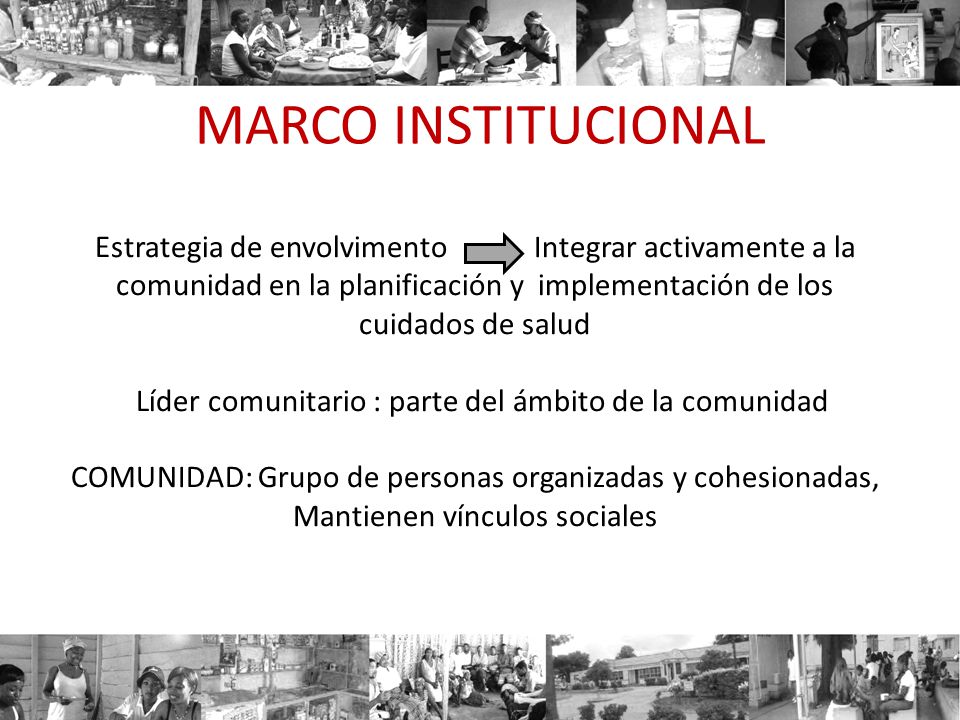 MARCO INSTITUCIONAL

Estrategia de envolvimento Integrar activamente a la comunidad en la planificación y implementación de los cuidados de salud

Líder comunitario : parte del ámbito de la comunidad

COMUNIDAD: Grupo de personas organizadas y cohesionadas, Mantienen vínculos sociales